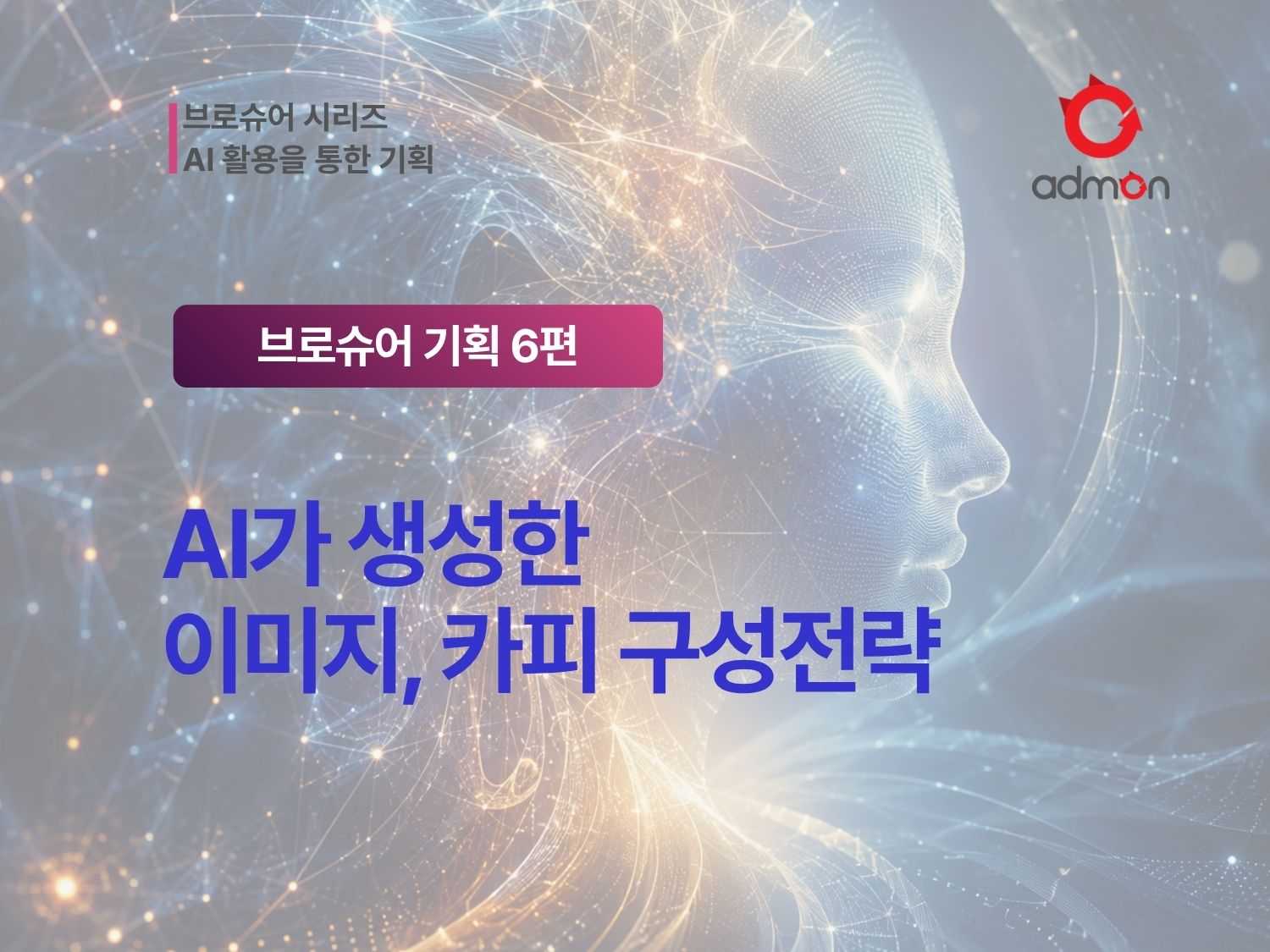 브로슈어 시리즈
AI 활용을 통한 기획

admon

브로슈어 기획 6편

AI가 생성한
이미지, 카피 구성전략